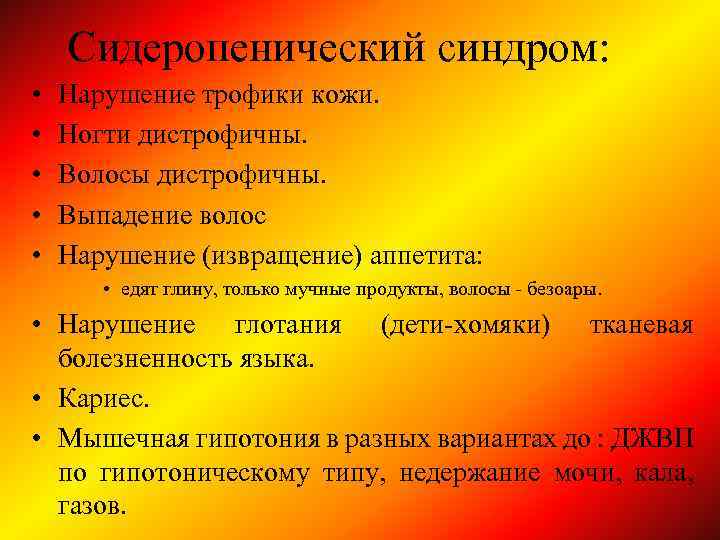 Сидеропенический синдром:

• Нарушение трофики кожи.
• Ногти дистрофичны.
• Волосы дистрофичны.
• Выпадение волос
• Нарушение (извращение) аппетита:
  • едят глину, только мучные продукты, волосы - безоары.
• Нарушение глотания (дети-хомяки) тканевая болезненность языка.
• Кариес.
• Мышечная гипотония в разных вариантах до : ДЖВП по гипотоническому типу, недержание мочи, кала, газов.